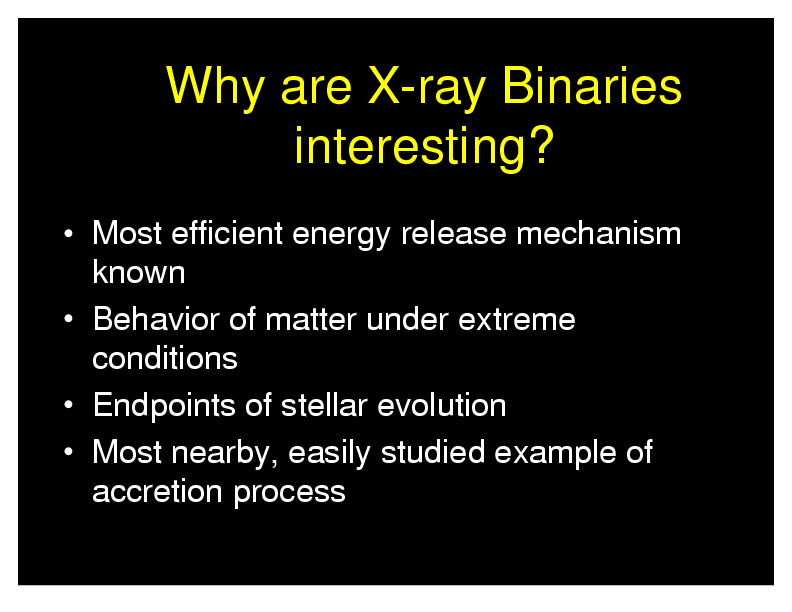 Why are X-ray Binaries interesting?

• Most efficient energy release mechanism known
• Behavior of matter under extreme conditions
• Endpoints of stellar evolution
• Most nearby, easily studied example of accretion process